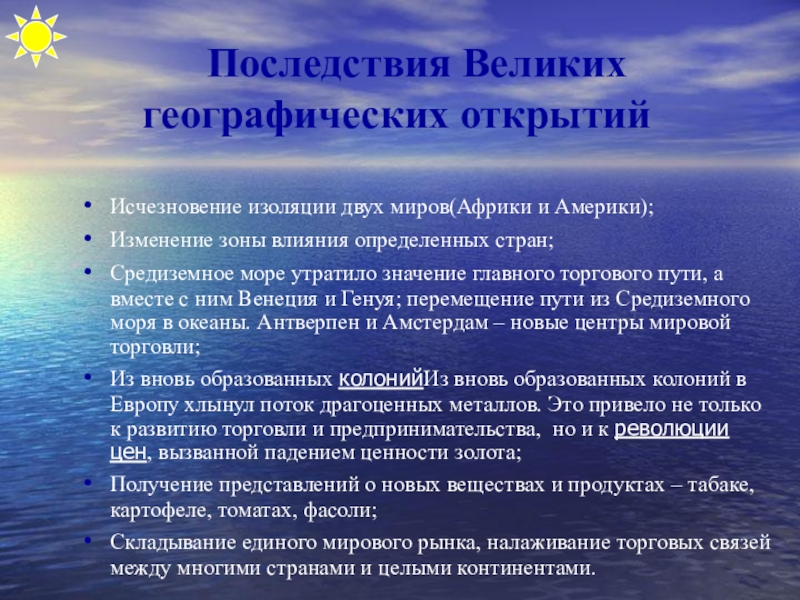 Последствия Великих географических открытий

• Исчезновение изоляции двух миров(Африки и Америки);
• Изменение зоны влияния определенных стран;
• Средиземное море утратило значение главного торгового пути, а вместе с ним Венеция и Генуя; перемещение пути из Средиземного моря в океаны. Антверпен и Амстердам – новые центры мировой торговли;
• Из вновь образованных колонийИз вновь образованных колоний в Европу хлынул поток драгоценных металлов. Это привело не только к развитию торговли и предпринимательства, но и к революции цен, вызванной падением ценности золота;
• Получение представлений о новых веществах и продуктах – табаке, картофеле, томатах, фасоли;
• Складывание единого мирового рынка, налаживание торговых связей между многими странами и целыми континентами.